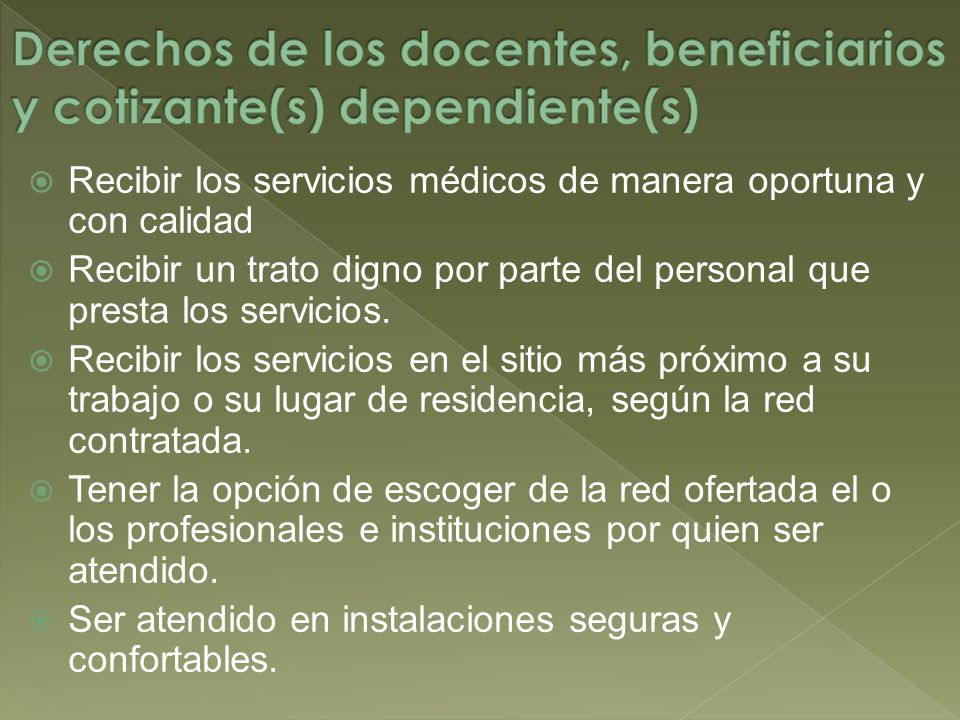 Derechos de los docentes, beneficiarios y cotizante(s) dependiente(s)

Recibir los servicios médicos de manera oportuna y con calidad

Recibir un trato digno por parte del personal que presta los servicios.

Recibir los servicios en el sitio más próximo a su trabajo o su lugar de residencia, según la red contratada.

Tener la opción de escoger de la red ofertada el o los profesionales e instituciones por quien ser atendido.

Ser atendido en instalaciones seguras y confortables.